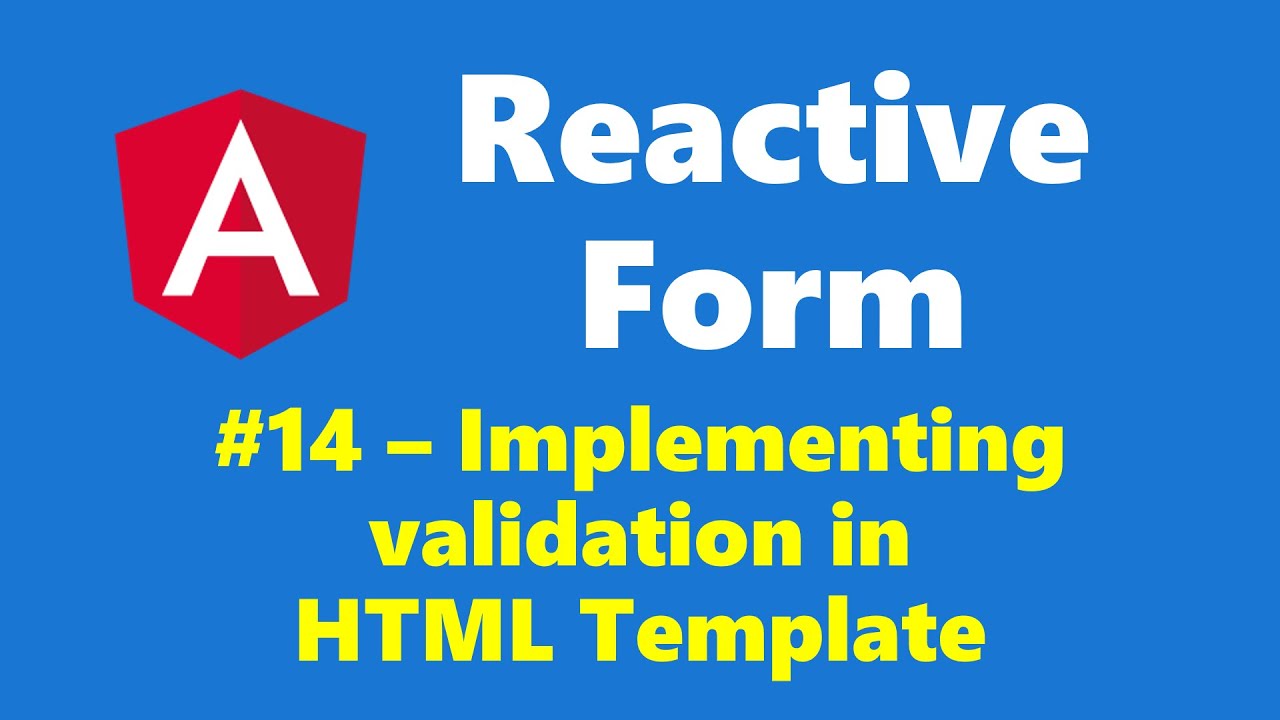 A

Reactive Form

#14 – Implementing validation in HTML Template